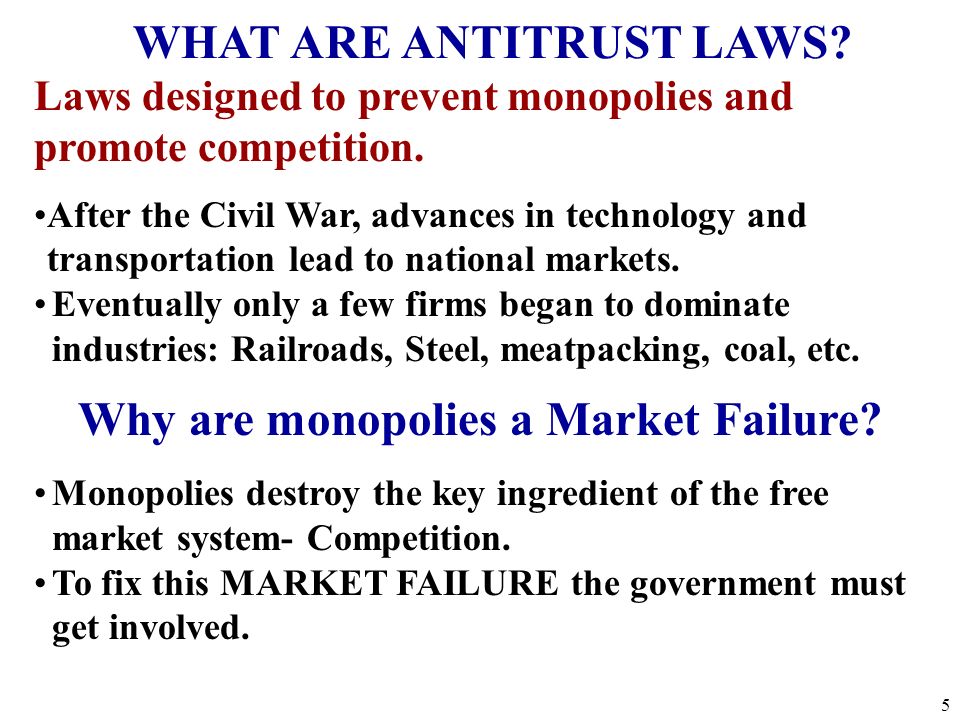 WHAT ARE ANTITRUST LAWS?

Laws designed to prevent monopolies and promote competition.

•After the Civil War, advances in technology and transportation lead to national markets.
• Eventually only a few firms began to dominate industries: Railroads, Steel, meatpacking, coal, etc.

Why are monopolies a Market Failure?

• Monopolies destroy the key ingredient of the free market system- Competition.
• To fix this MARKET FAILURE the government must get involved.

5